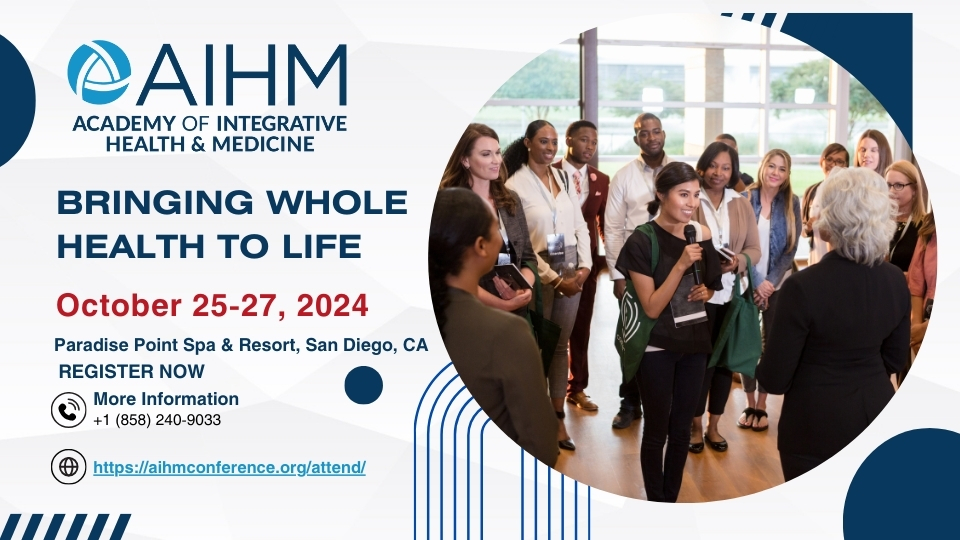 AIHM
ACADEMY OF INTEGRATIVE HEALTH & MEDICINE

BRINGING WHOLE HEALTH TO LIFE

October 25-27, 2024

Paradise Point Spa & Resort, San Diego, CA
REGISTER NOW

More Information
+1 (858) 240-9033

https://aihmconference.org/attend/